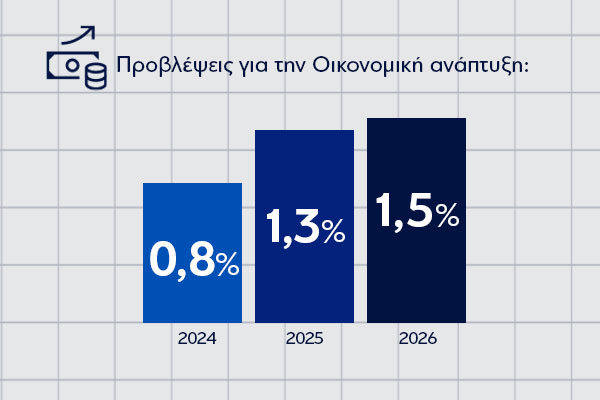 Προβλέψεις για την Οικονομική ανάπτυξη:

0,8%
1,3%
1,5%

2024
2025
2026